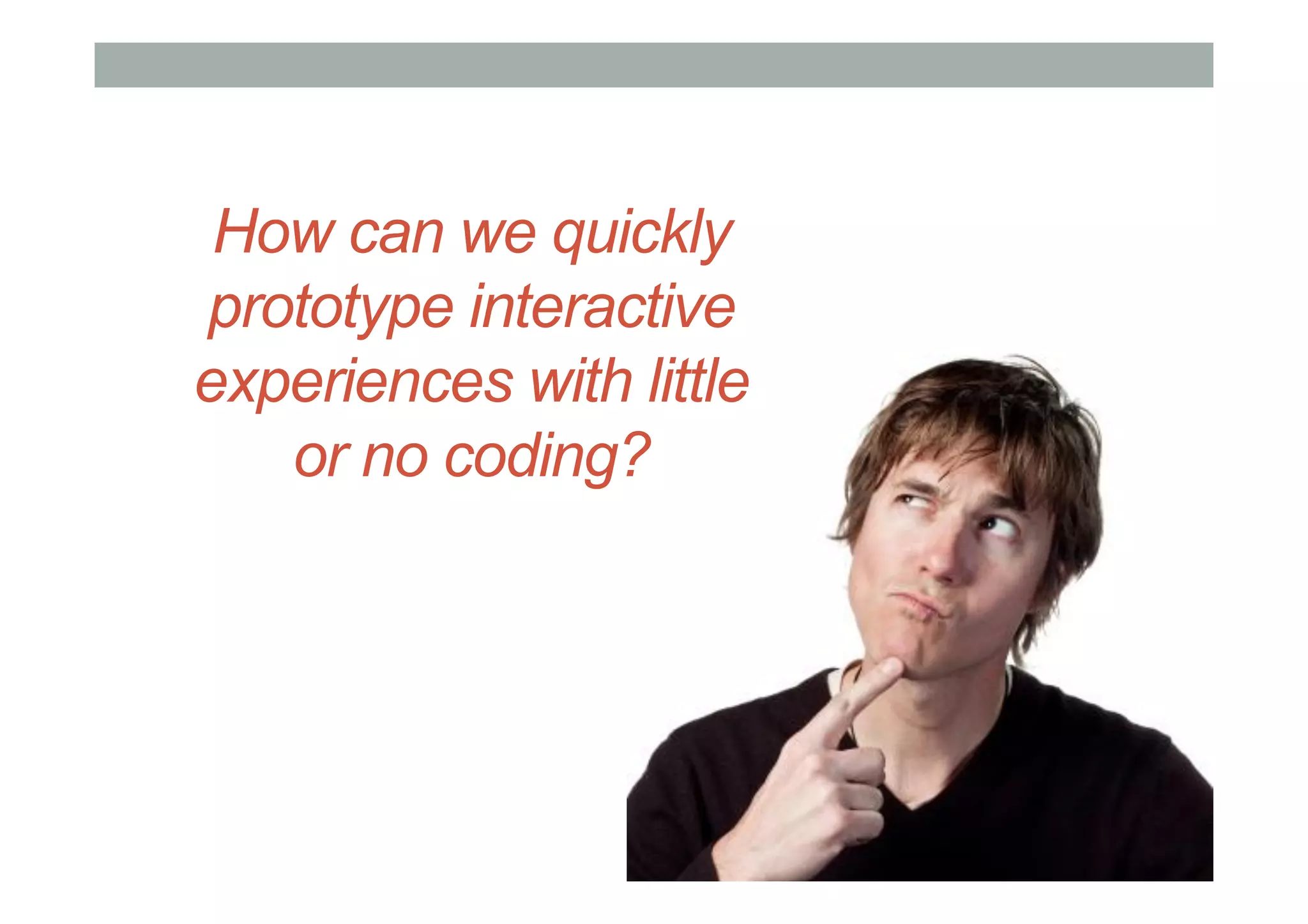 How can we quickly prototype interactive experiences with little or no coding?